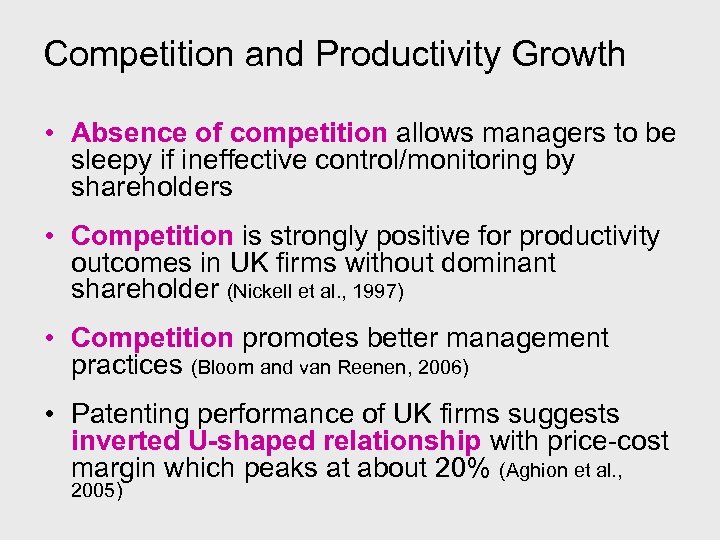 Competition and Productivity Growth

• Absence of competition allows managers to be sleepy if ineffective control/monitoring by shareholders

• Competition is strongly positive for productivity outcomes in UK firms without dominant shareholder (Nickell et al., 1997)

• Competition promotes better management practices (Bloom and van Reenen, 2006)

• Patenting performance of UK firms suggests inverted U-shaped relationship with price-cost margin which peaks at about 20% (Aghion et al., 2005)